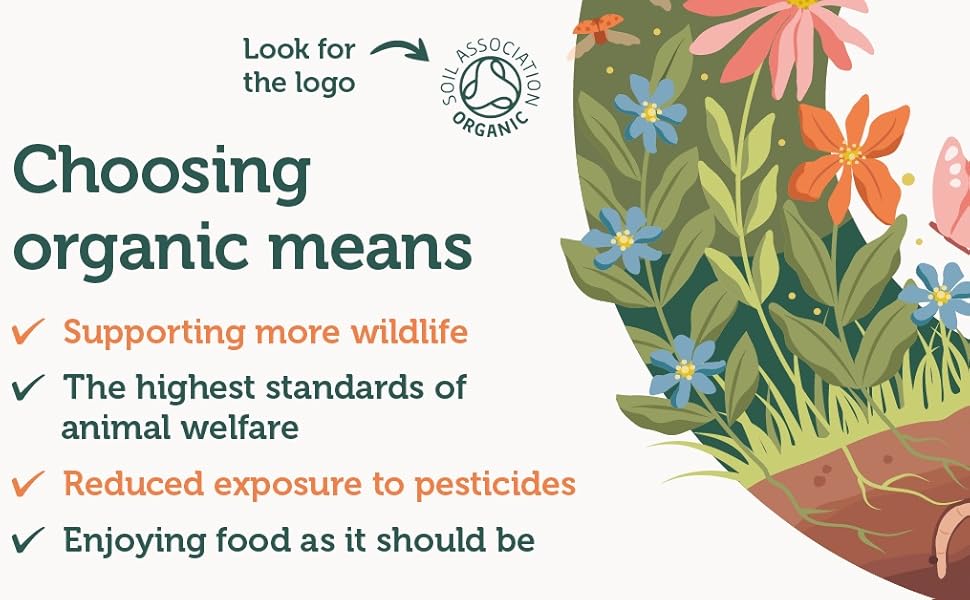 Look for the logo

SOIL ASSOCIATION ORGANIC

Choosing organic means

✓ Supporting more wildlife

✓ The highest standards of animal welfare

✓ Reduced exposure to pesticides

✓ Enjoying food as it should be